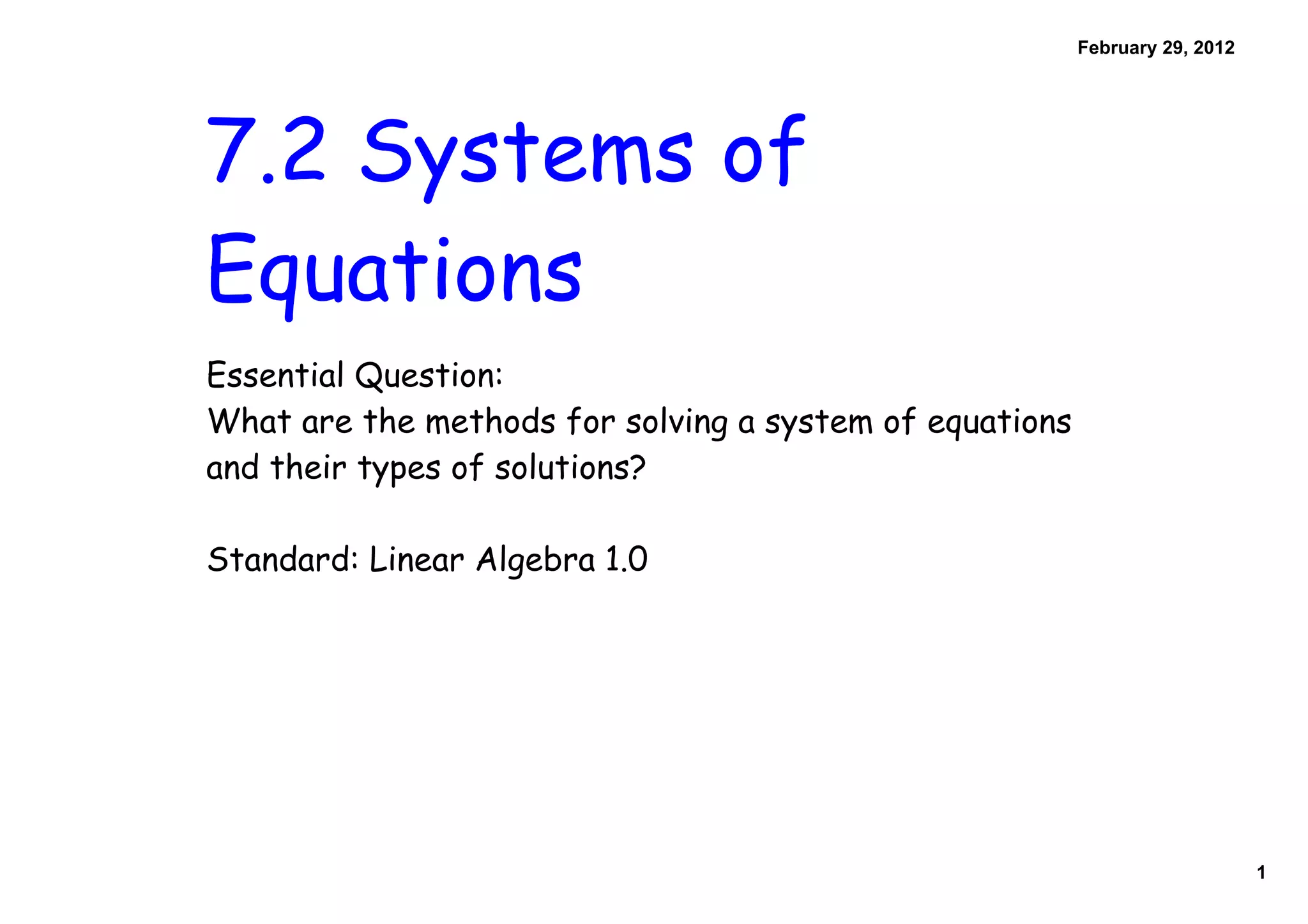 February 29, 2012

7.2 Systems of Equations

Essential Question:
What are the methods for solving a system of equations and their types of solutions?

Standard: Linear Algebra 1.0

1